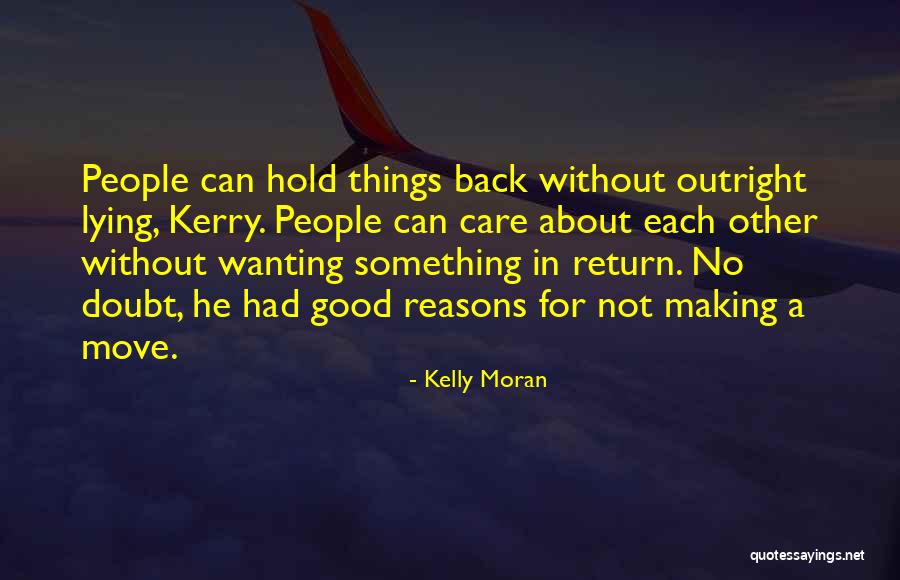 People can hold things back without outright lying, Kerry. People can care about each other without wanting something in return. No doubt, he had good reasons for not making a move.

- Kelly Moran

quotessayings.net